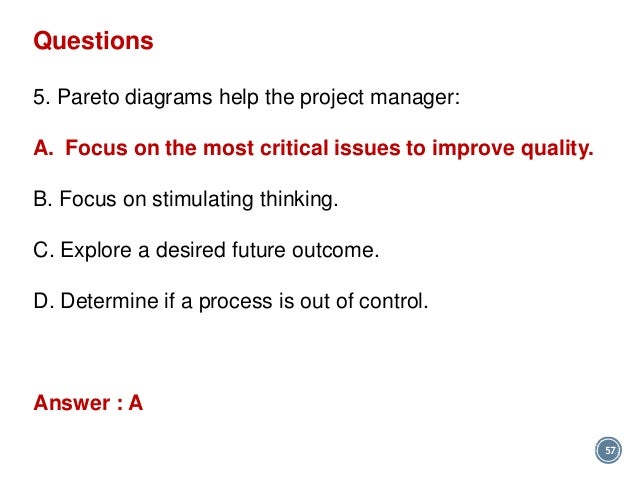 Questions

5. Pareto diagrams help the project manager:

A. Focus on the most critical issues to improve quality.

B. Focus on stimulating thinking.

C. Explore a desired future outcome.

D. Determine if a process is out of control.

Answer : A

57